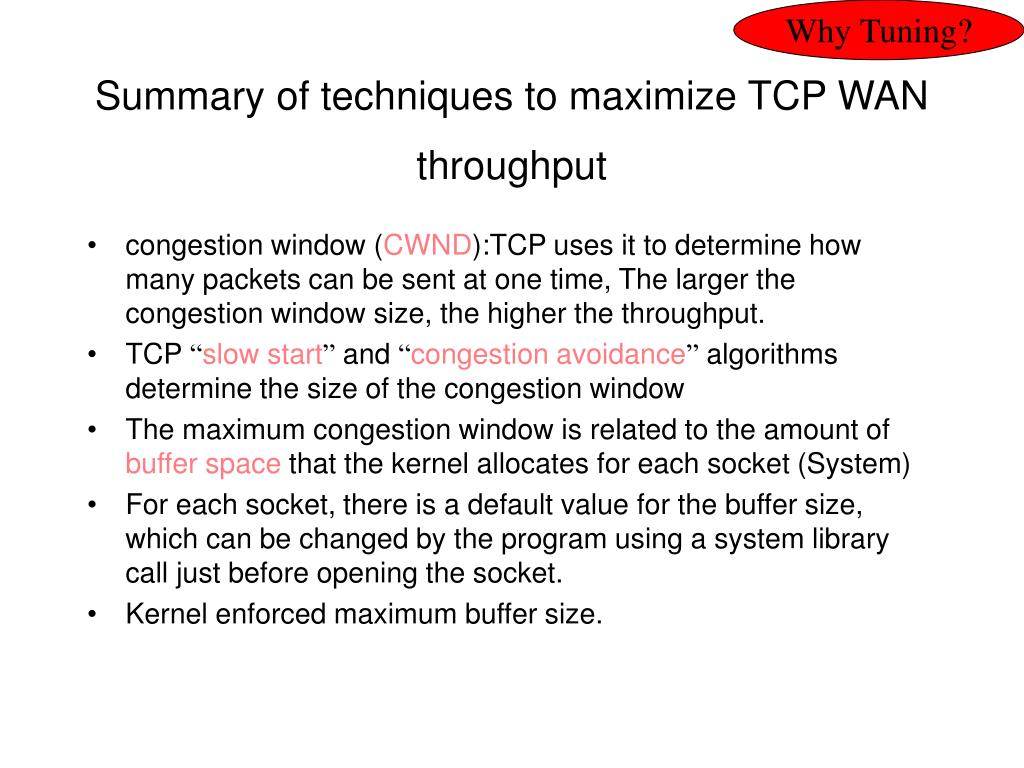 Why Tuning?

Summary of techniques to maximize TCP WAN throughput

• congestion window (CWND):TCP uses it to determine how many packets can be sent at one time, The larger the congestion window size, the higher the throughput.
• TCP “slow start” and “congestion avoidance” algorithms determine the size of the congestion window
• The maximum congestion window is related to the amount of buffer space that the kernel allocates for each socket (System)
• For each socket, there is a default value for the buffer size, which can be changed by the program using a system library call just before opening the socket.
• Kernel enforced maximum buffer size.